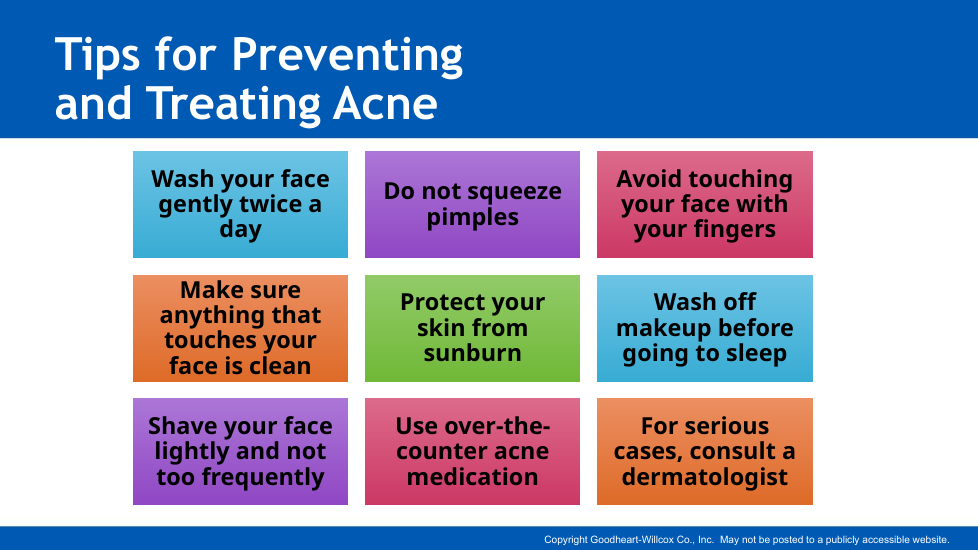 Tips for Preventing and Treating Acne

Wash your face gently twice a day

Do not squeeze pimples

Avoid touching your face with your fingers

Make sure anything that touches your face is clean

Protect your skin from sunburn

Wash off makeup before going to sleep

Shave your face lightly and not too frequently

Use over-the-counter acne medication

For serious cases, consult a dermatologist

Copyright Goodheart-Willcox Co., Inc. May not be posted to a publicly accessible website.